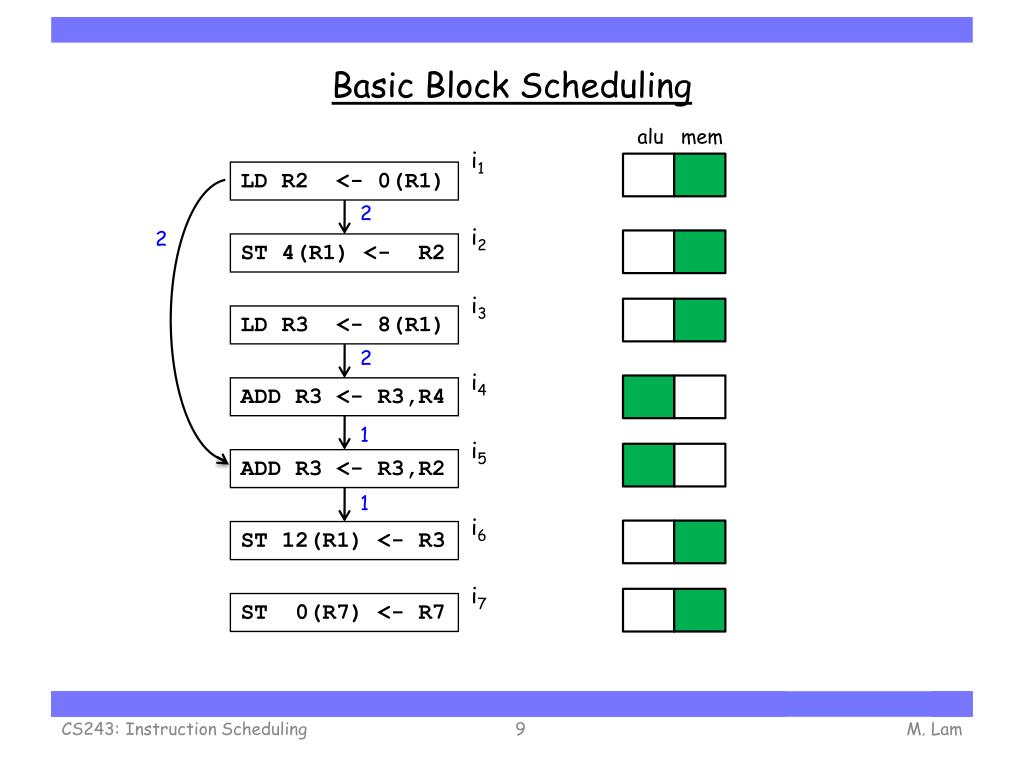 Basic Block Scheduling

alu mem

LD R2 <- 0(R1) $i_1$

2

2

ST 4(R1) <- R2 $i_2$

LD R3 <- 8(R1) $i_3$

2

ADD R3 <- R3,R4 $i_4$

1

ADD R3 <- R3,R2 $i_5$

1

ST 12(R1) <- R3 $i_6$

ST 0(R7) <- R7 $i_7$

CS243: Instruction Scheduling 9 M. Lam